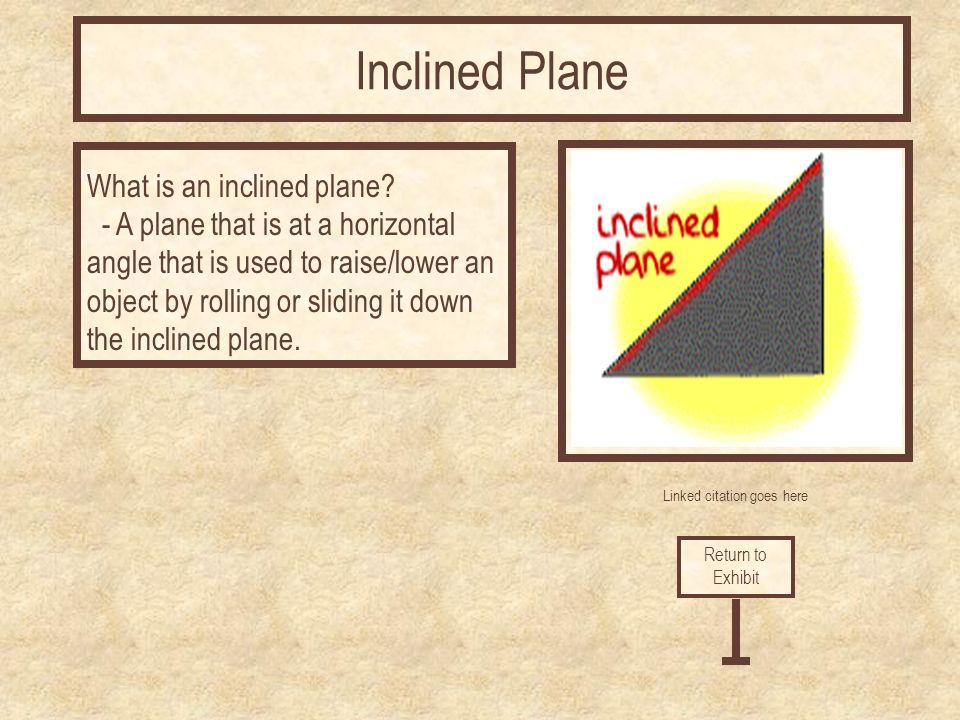 Inclined Plane

What is an inclined plane?
- A plane that is at a horizontal angle that is used to raise/lower an object by rolling or sliding it down the inclined plane.

inclined plane

Linked citation goes here

Return to Exhibit